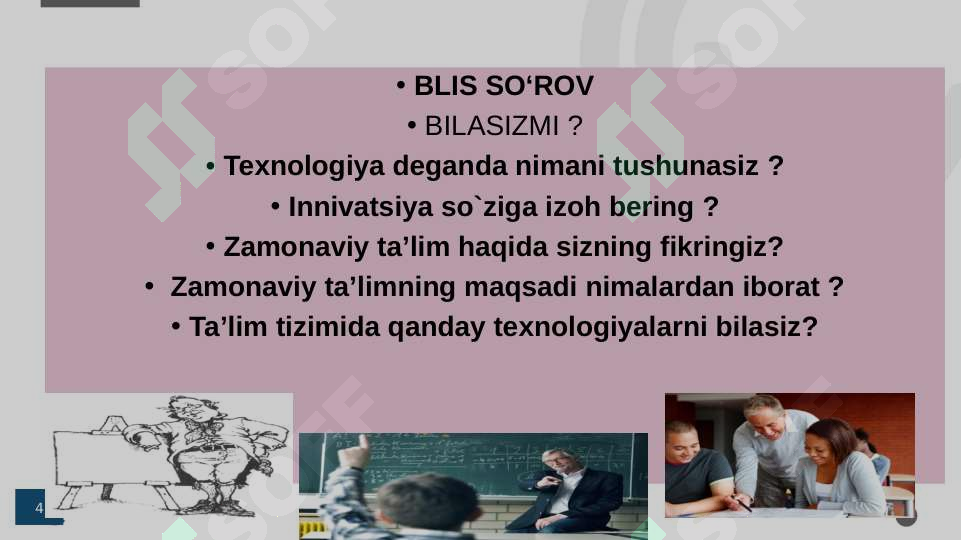 • BLIS SO‘ROV
• BILASIZMI ?
• Texnologiya deganda nimani tushunasiz ?
• Innivatsiya so`ziga izoh bering ?
• Zamonaviy ta’lim haqida sizning fikringiz?
• Zamonaviy ta’limning maqsadi nimalardan iborat ?
• Ta’lim tizimida qanday texnologiyalarni bilasiz?

4